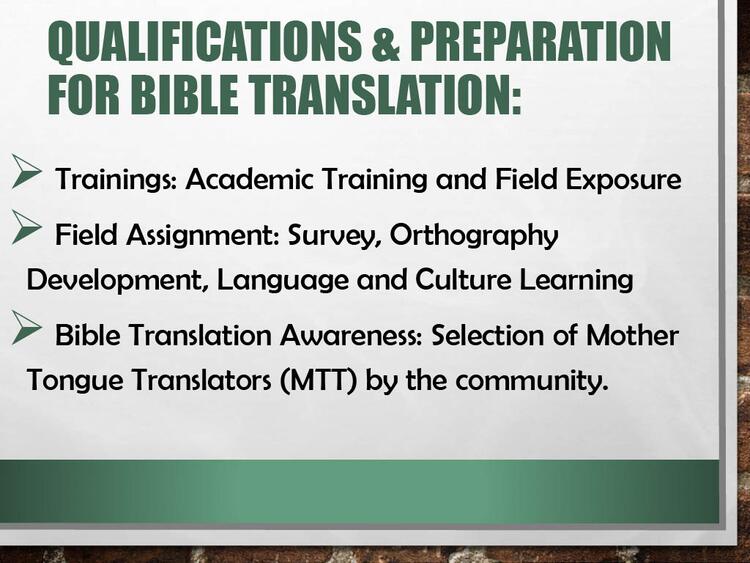 QUALIFICATIONS & PREPARATION FOR BIBLE TRANSLATION:

➢ Trainings: Academic Training and Field Exposure

➢ Field Assignment: Survey, Orthography Development, Language and Culture Learning

➢ Bible Translation Awareness: Selection of Mother Tongue Translators (MTT) by the community.